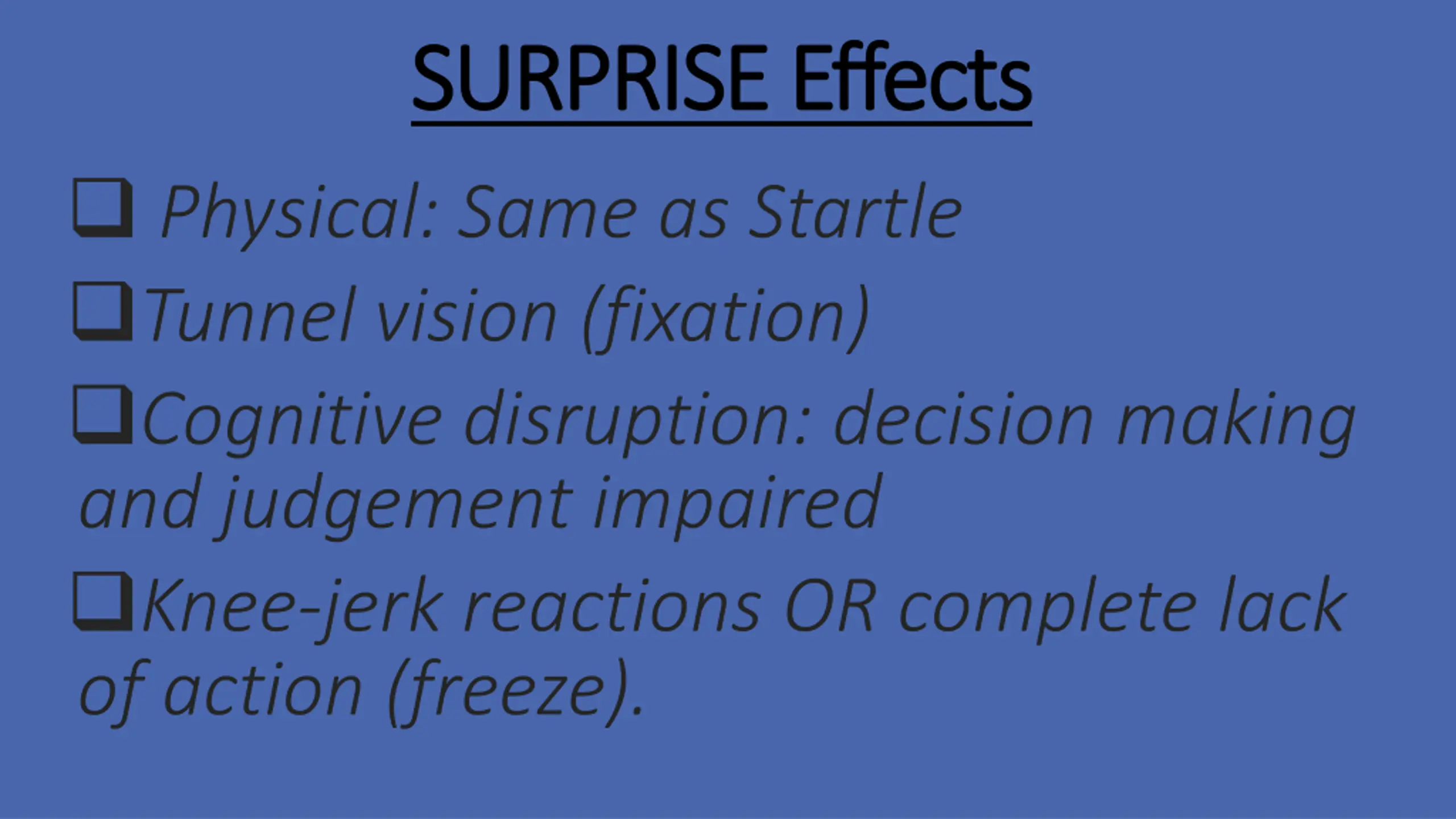 SURPRISE Effects

❑ Physical: Same as Startle

❑ Tunnel vision (fixation)

❑ Cognitive disruption: decision making and judgement impaired

❑ Knee-jerk reactions OR complete lack of action (freeze).